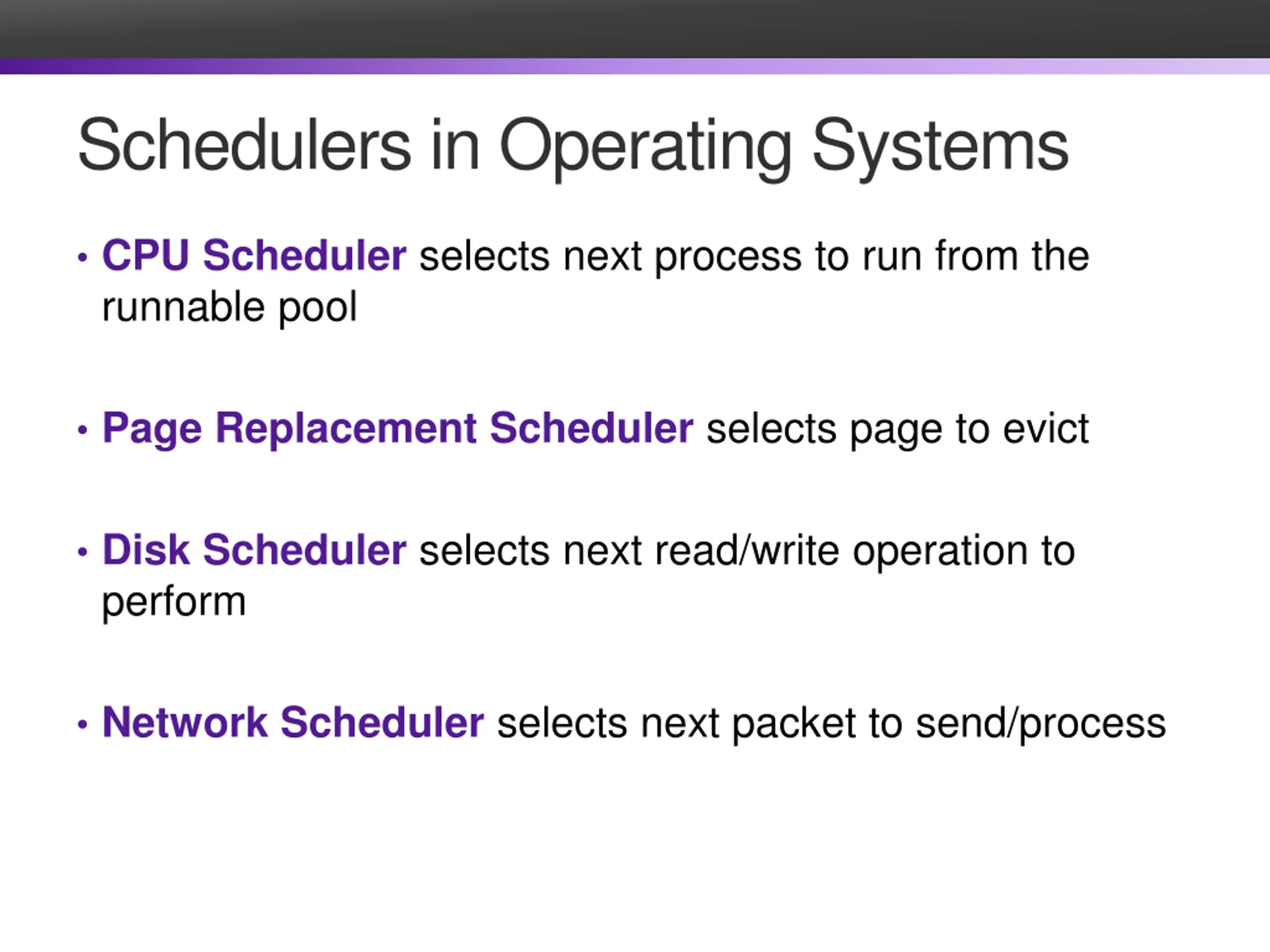 Schedulers in Operating Systems

• CPU Scheduler selects next process to run from the runnable pool

• Page Replacement Scheduler selects page to evict

• Disk Scheduler selects next read/write operation to perform

• Network Scheduler selects next packet to send/process